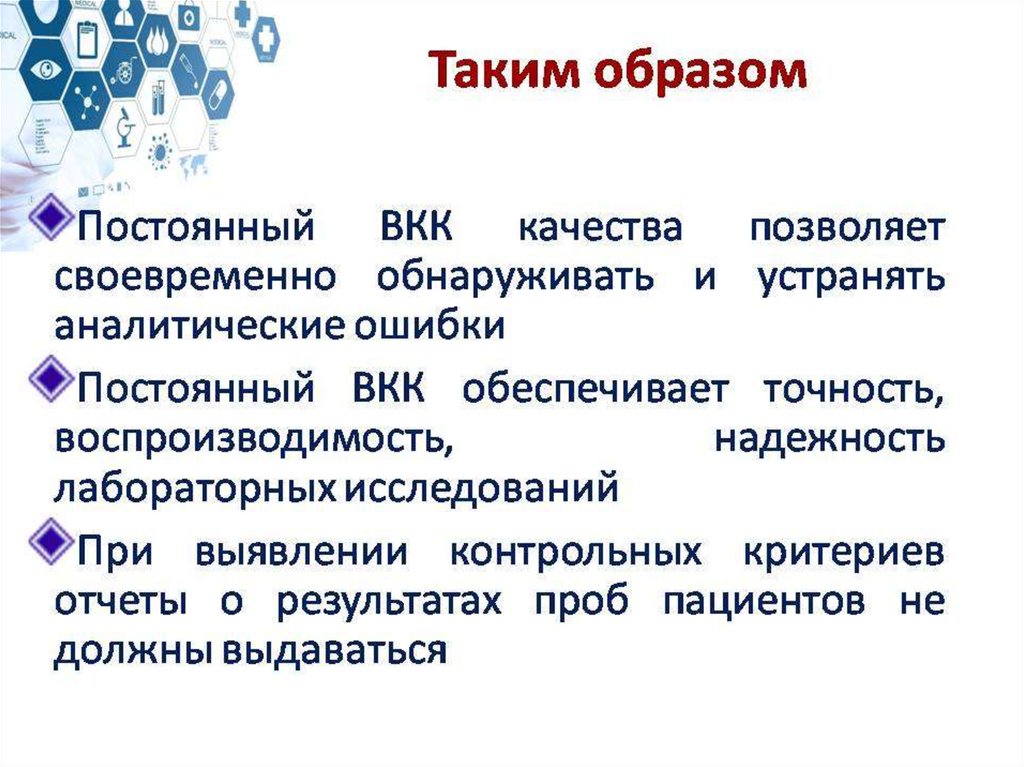 Таким образом

Постоянный ВКК качества позволяет своевременно обнаруживать и устранять аналитические ошибки

Постоянный ВКК обеспечивает точность, воспроизводимость, надежность лабораторных исследований

При выявлении контрольных критериев отчеты о результатах проб пациентов не должны выдаваться